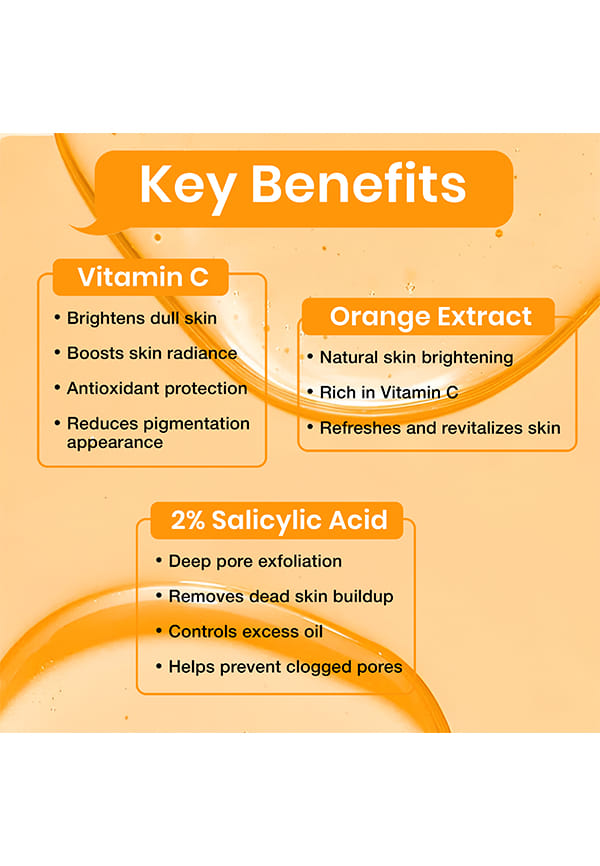 Key Benefits

Vitamin C
• Brightens dull skin
• Boosts skin radiance
• Antioxidant protection
• Reduces pigmentation appearance

Orange Extract
• Natural skin brightening
• Rich in Vitamin C
• Refreshes and revitalizes skin

2% Salicylic Acid
• Deep pore exfoliation
• Removes dead skin buildup
• Controls excess oil
• Helps prevent clogged pores